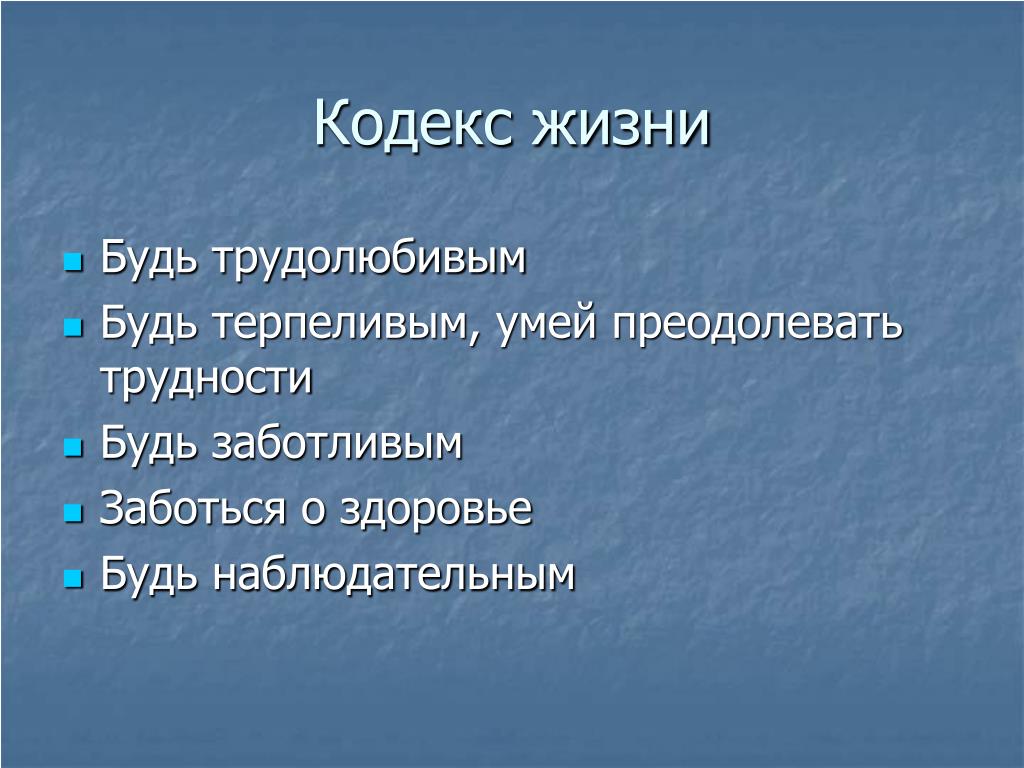 Кодекс жизни

- Будь трудолюбивым
- Будь терпеливым, умей преодолевать трудности
- Будь заботливым
- Заботься о здоровье
- Будь наблюдательным